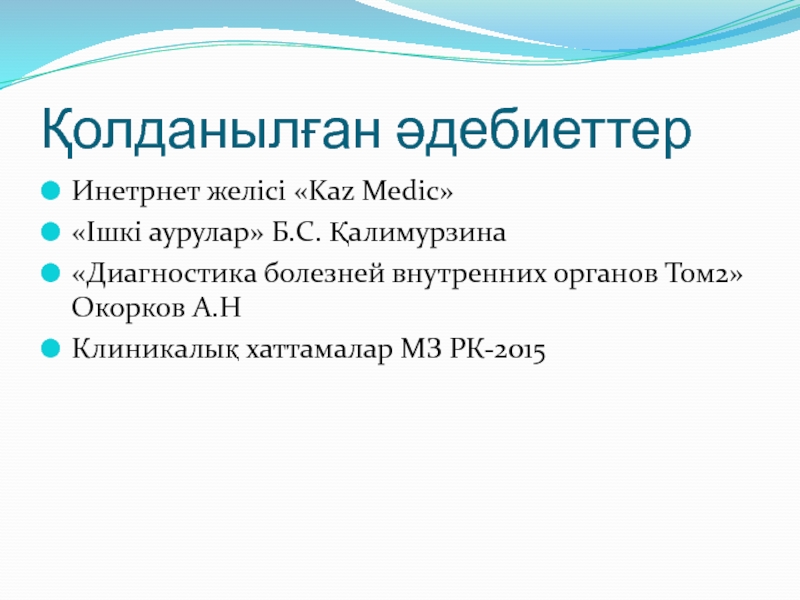 Қолданылған әдебиеттер

Инетрнет желісі «Kaz Medic»

«Ішкі аурулар» Б.С. Қалимурзина

«Диагностика болезней внутренних органов Том2» Окорков А.Н

Клиникалық хаттамалар МЗ РК-2015